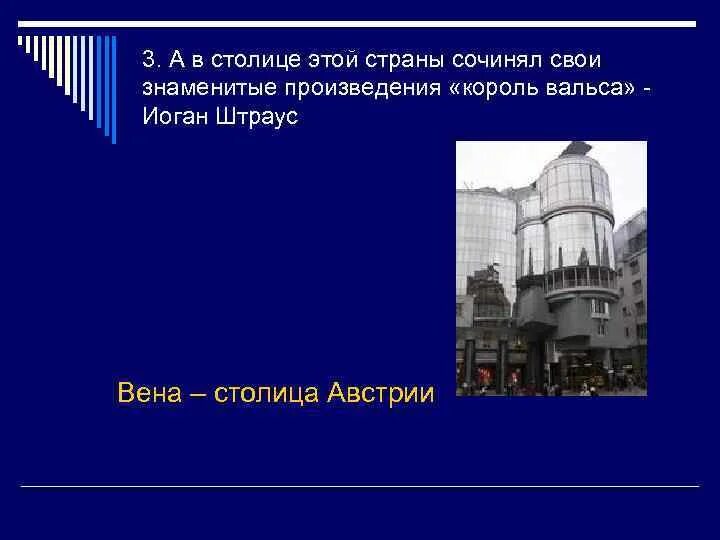 3. А в столице этой страны сочинял свои знаменитые произведения «король вальса» - Иоган Штраус

Вена – столица Австрии